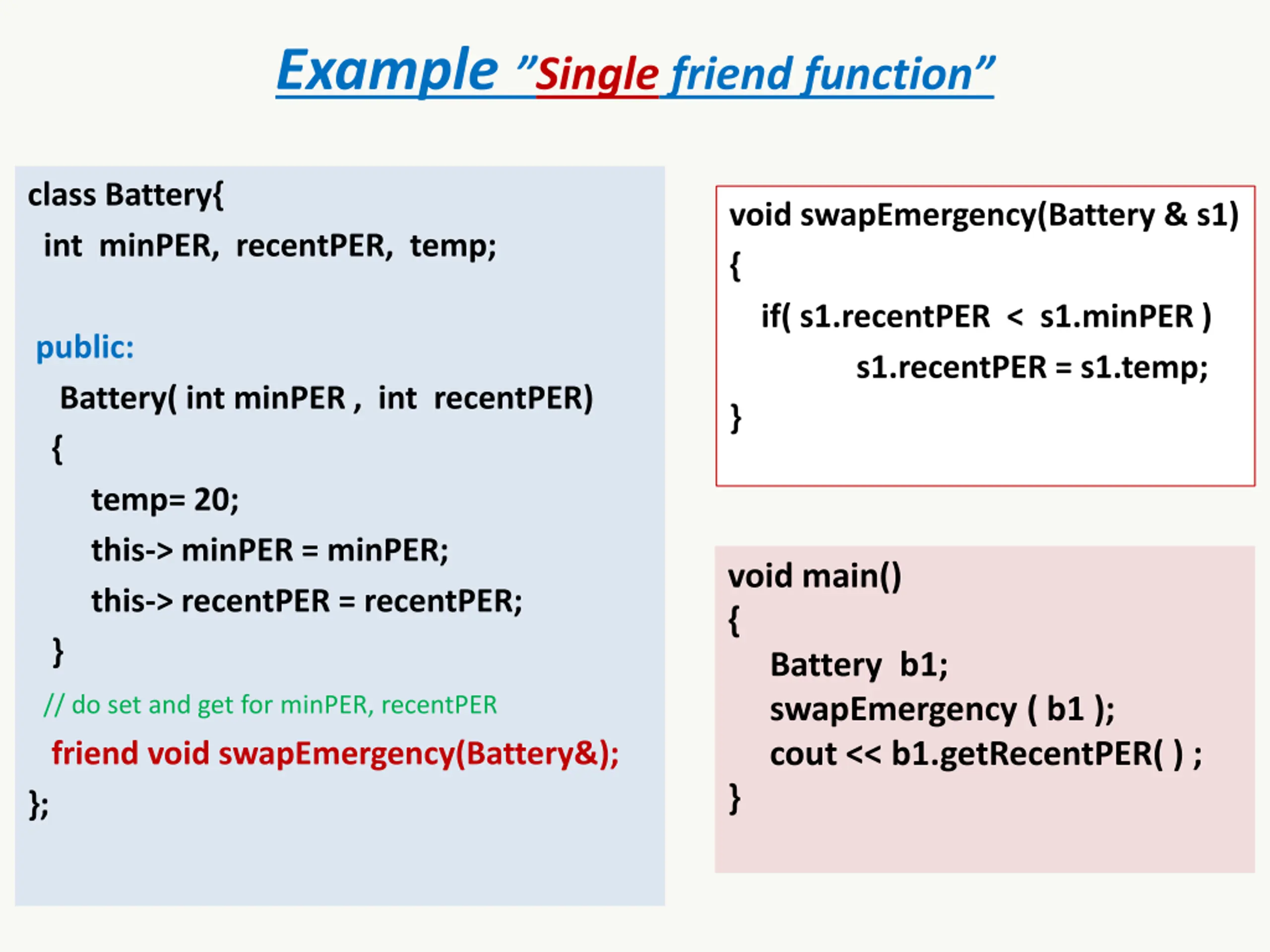 Example ”Single friend function”

class Battery{
int minPER, recentPER, temp;

public:
Battery( int minPER , int recentPER)
{
temp= 20;
this-> minPER = minPER;
this-> recentPER = recentPER;
}
// do set and get for minPER, recentPER
friend void swapEmergency(Battery&);
};

void swapEmergency(Battery & s1)
{
if( s1.recentPER < s1.minPER )
s1.recentPER = s1.temp;
}

void main()
{
Battery b1;
swapEmergency ( b1 );
cout << b1.getRecentPER( ) ;
}